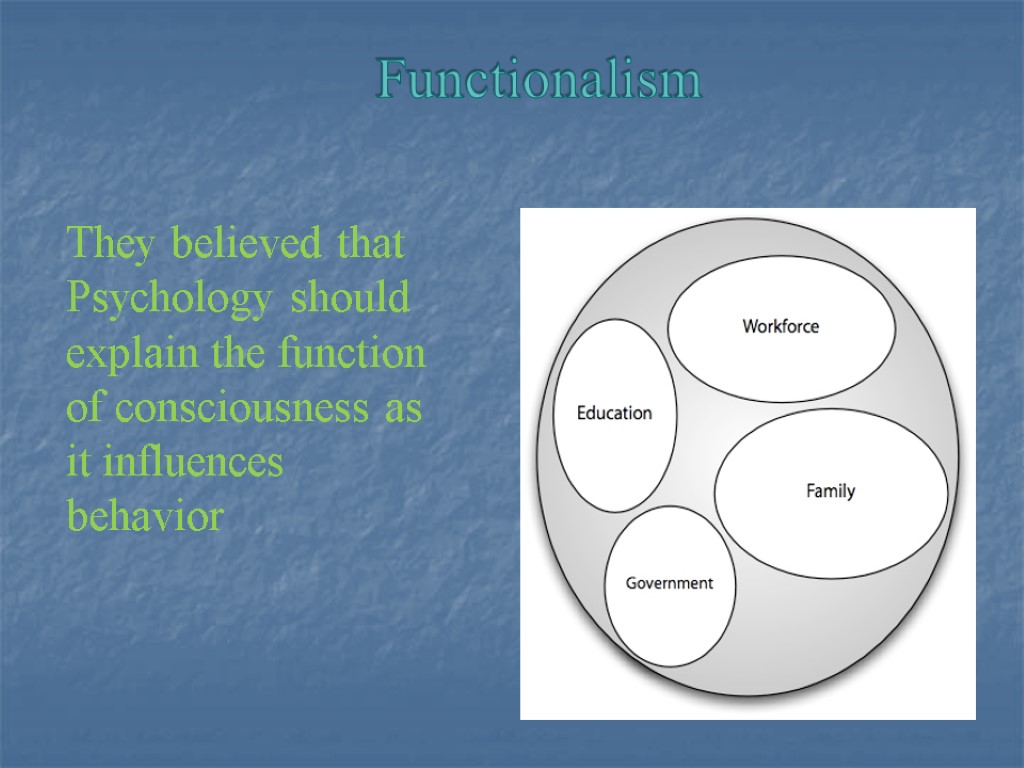 Functionalism

They believed that Psychology should explain the function of consciousness as it influences behavior

Workforce

Education

Family

Government